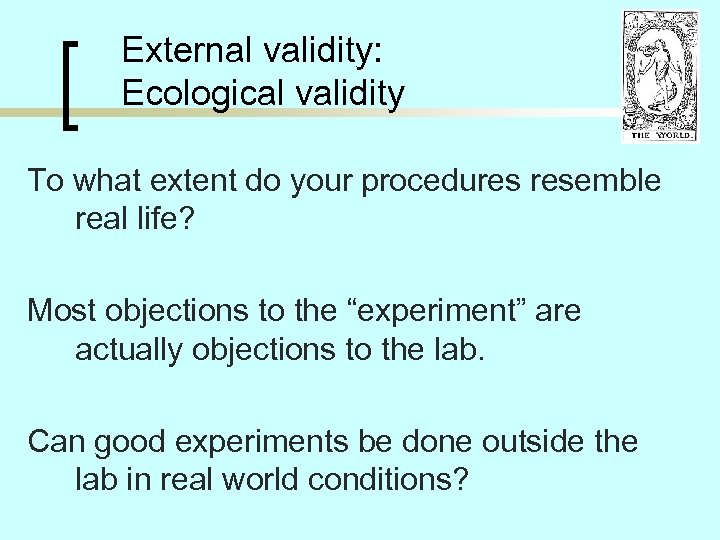 External validity:
Ecological validity

THE WORLD.

To what extent do your procedures resemble real life?

Most objections to the “experiment” are actually objections to the lab.

Can good experiments be done outside the lab in real world conditions?